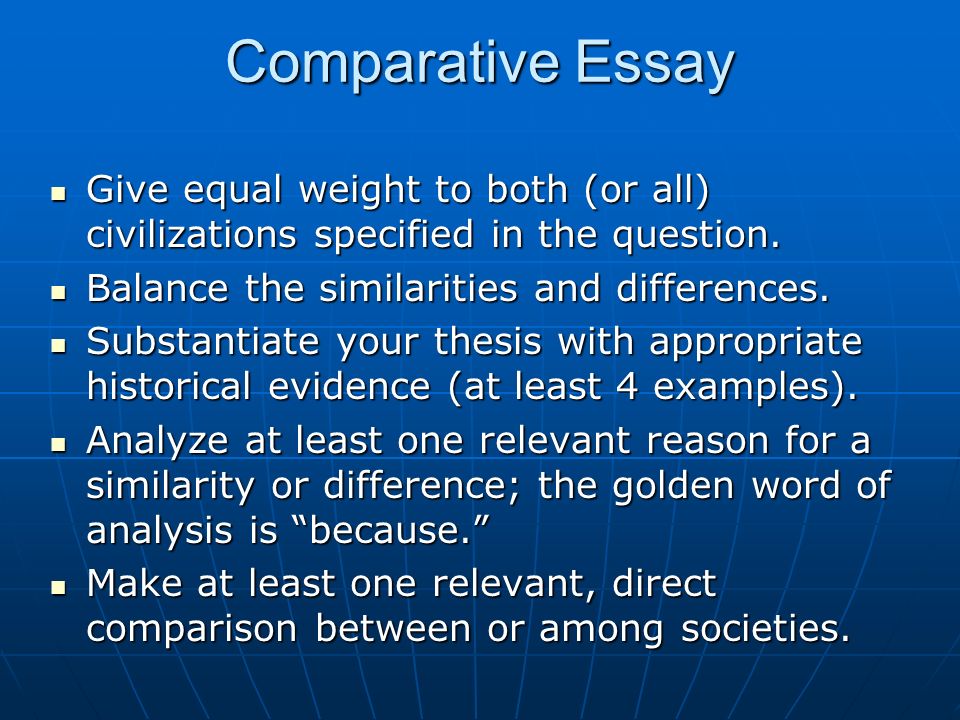 Comparative Essay

- Give equal weight to both (or all) civilizations specified in the question.
- Balance the similarities and differences.
- Substantiate your thesis with appropriate historical evidence (at least 4 examples).
- Analyze at least one relevant reason for a similarity or difference; the golden word of analysis is “because.”
- Make at least one relevant, direct comparison between or among societies.